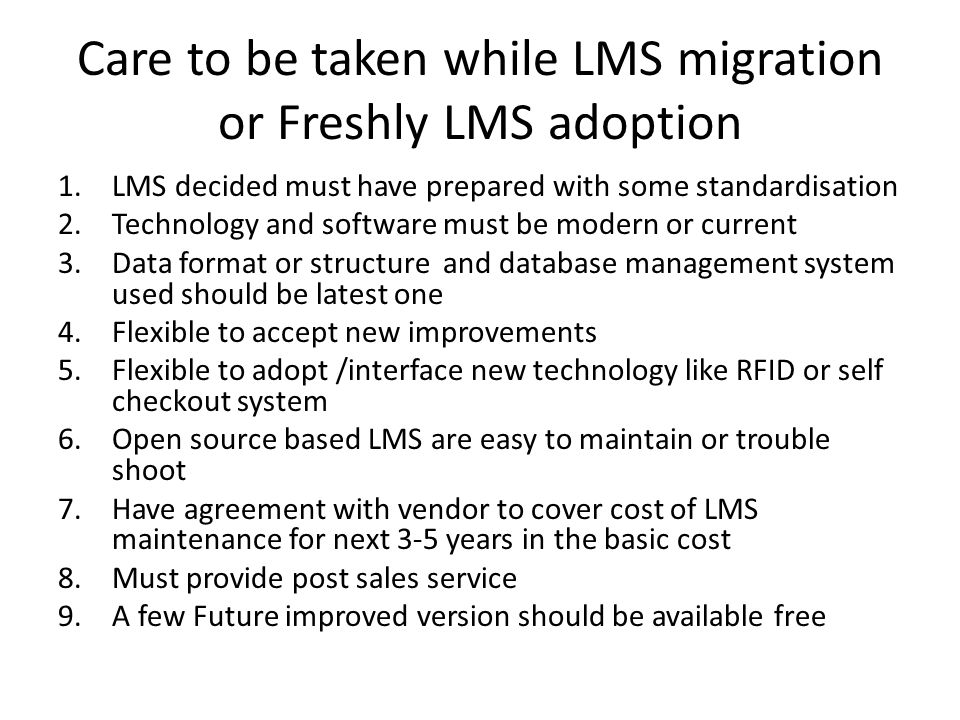 Care to be taken while LMS migration or Freshly LMS adoption

1. LMS decided must have prepared with some standardisation
2. Technology and software must be modern or current
3. Data format or structure and database management system used should be latest one
4. Flexible to accept new improvements
5. Flexible to adopt /interface new technology like RFID or self checkout system
6. Open source based LMS are easy to maintain or trouble shoot
7. Have agreement with vendor to cover cost of LMS maintenance for next 3-5 years in the basic cost
8. Must provide post sales service
9. A few Future improved version should be available free